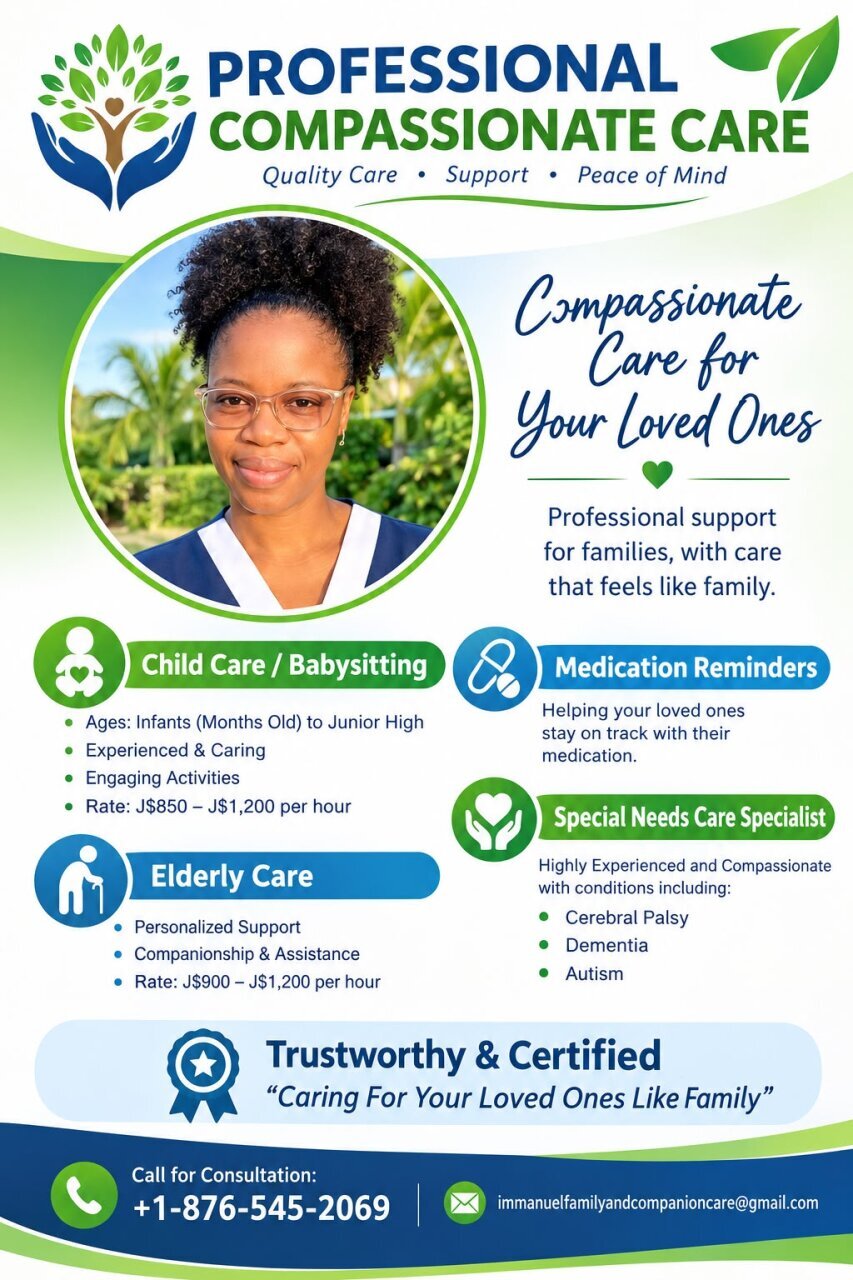 PROFESSIONAL
COMPASSIONATE CARE
Quality Care • Support • Peace of Mind

Compassionate Care for Your Loved Ones

Professional support for families, with care that feels like family.

Child Care / Babysitting

• Ages: Infants (Months Old) to Junior High
• Experienced & Caring
• Engaging Activities
• Rate: J$850 – J$1,200 per hour

Elderly Care

• Personalized Support
• Companionship & Assistance
• Rate: J$900 – J$1,200 per hour

Medication Reminders

Helping your loved ones stay on track with their medication.

Special Needs Care Specialist

Highly Experienced and Compassionate with conditions including:

• Cerebral Palsy
• Dementia
• Autism

Trustworthy & Certified
"Caring For Your Loved Ones Like Family"

Call for Consultation:
+1-876-545-2069

immanuelfamilyandcompanioncare@gmail.com